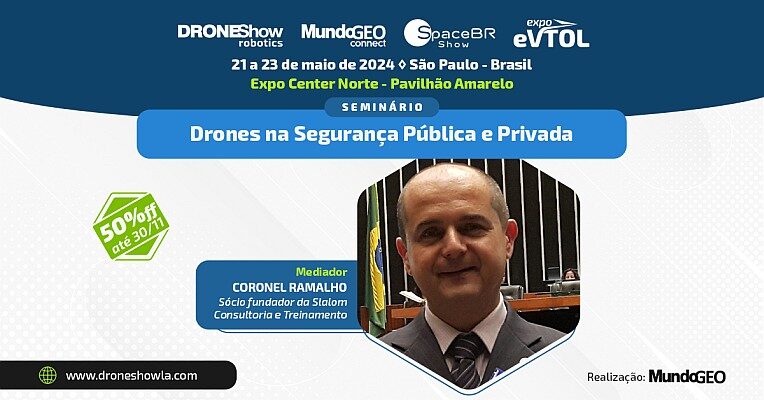 DRONEShow robotics MundoGEO connect SpaceBR Show expo eVTOL

21 a 23 de maio de 2024 ◊ São Paulo - Brasil
Expo Center Norte - Pavilhão Amarelo

SEMINÁRIO
Drones na Segurança Pública e Privada

50%off até 30/11

Mediador
CORONEL RAMALHO
Sócio fundador da Slalom Consultoria e Treinamento

www.droneshowla.com

Realização: MundoGEO